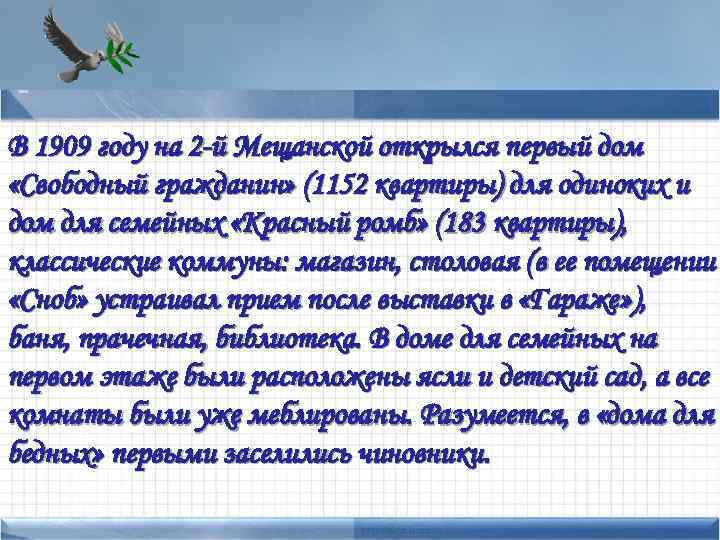 В 1909 году на 2-й Мещанской открылся первый дом «Свободный гражданин» (1152 квартиры) для одиноких и дом для семейных «Красный ромб» (183 квартиры), классические коммуны: магазин, столовая (в ее помещении «Сноб» устраивал прием после выставки в «Гараже»), баня, прачечная, библиотека. В доме для семейных на первом этаже были расположены ясли и детский сад, а все комнаты были уже меблированы. Разумеется, в «дома для бедных» первыми заселились чиновники.